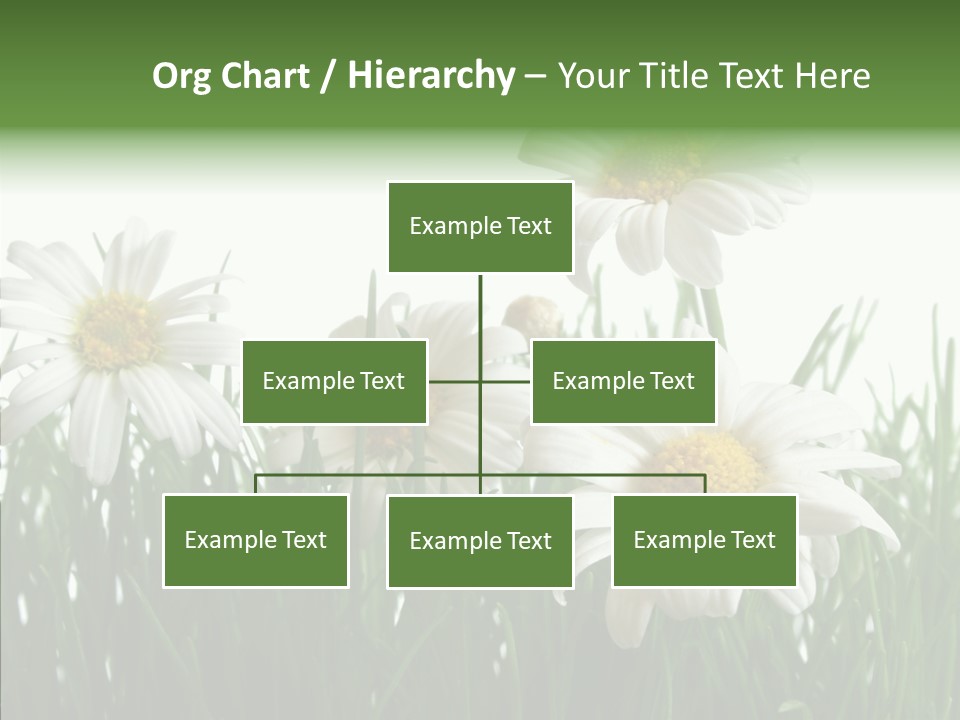 Org Chart / Hierarchy – Your Title Text Here

Example Text

Example Text

Example Text

Example Text

Example Text

Example Text